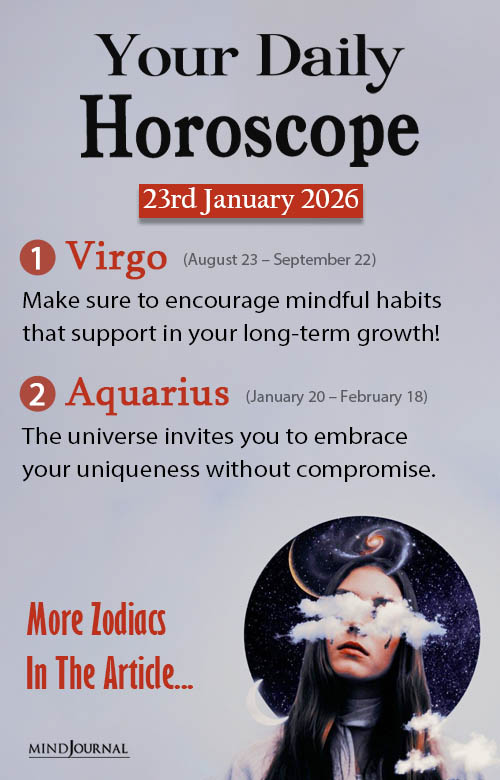 Your Daily
Horoscope

23rd January 2026

1 Virgo (August 23 – September 22)

Make sure to encourage mindful habits that support in your long-term growth!

2 Aquarius (January 20 – February 18)

The universe invites you to embrace your uniqueness without compromise.

More Zodiacs In The Article...

MINDJOURNAL